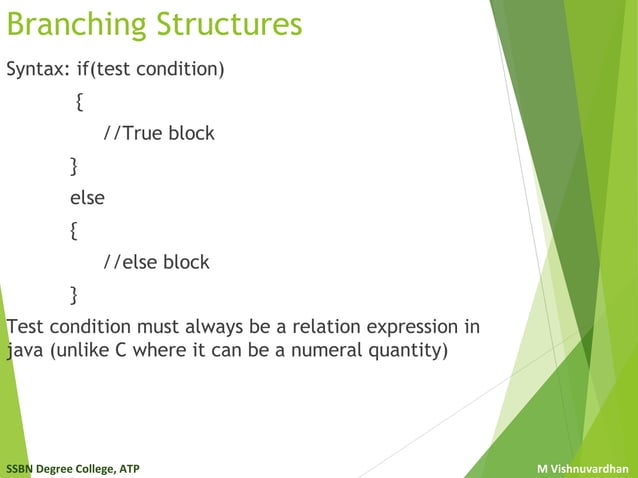 Branching Structures

Syntax: if(test condition)

{

//True block

}

else

{

//else block

}

Test condition must always be a relation expression in java (unlike C where it can be a numeral quantity)

SSBN Degree College, ATP

M Vishnuvardhan